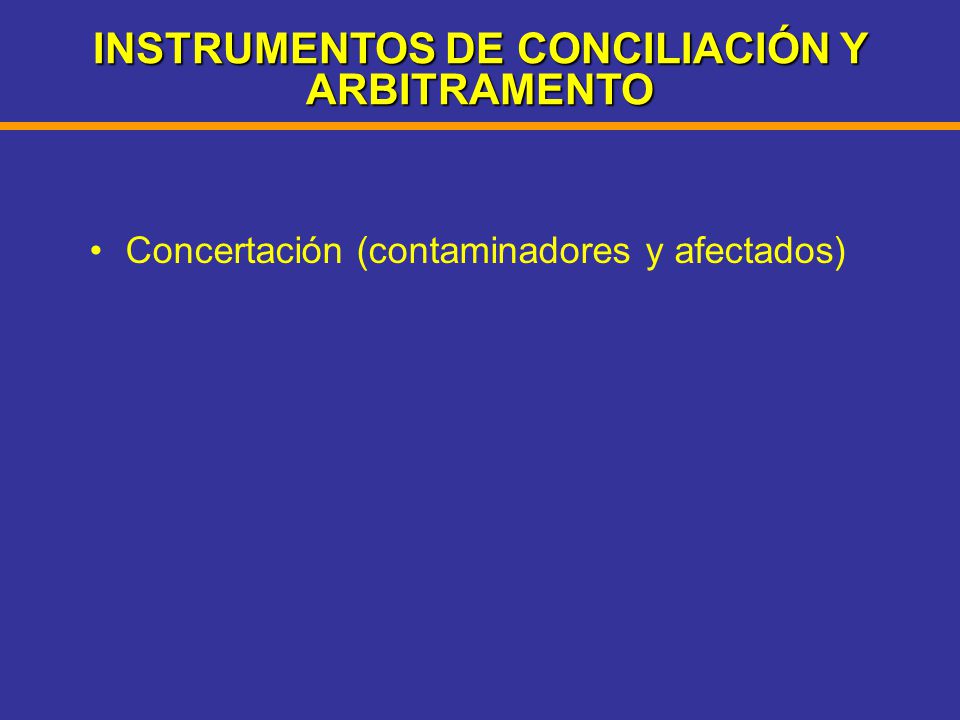 INSTRUMENTOS DE CONCILIACIÓN Y ARBITRAMENTO

• Concertación (contaminadores y afectados)